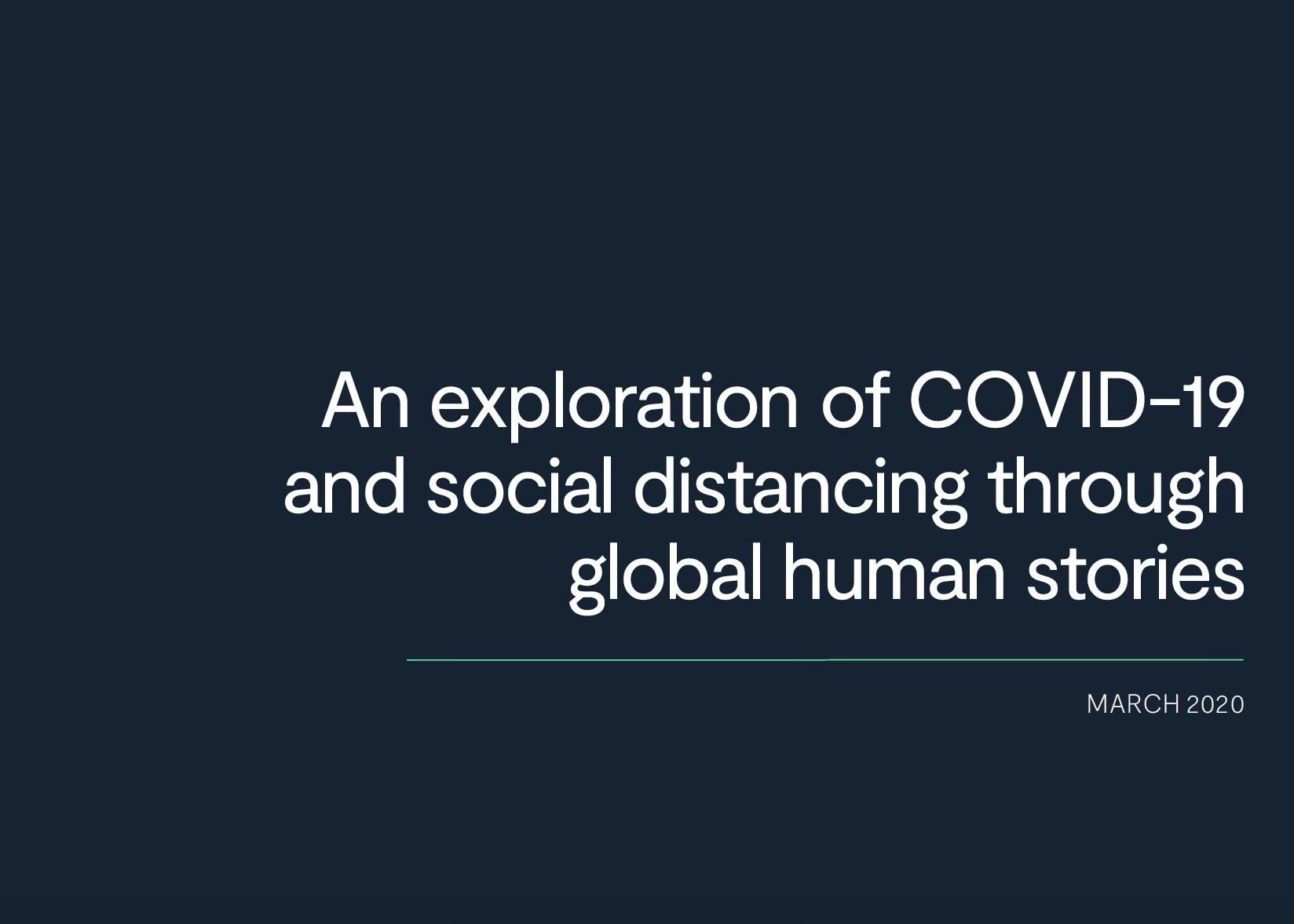 An exploration of COVID-19 and social distancing through global human stories

MARCH 2020